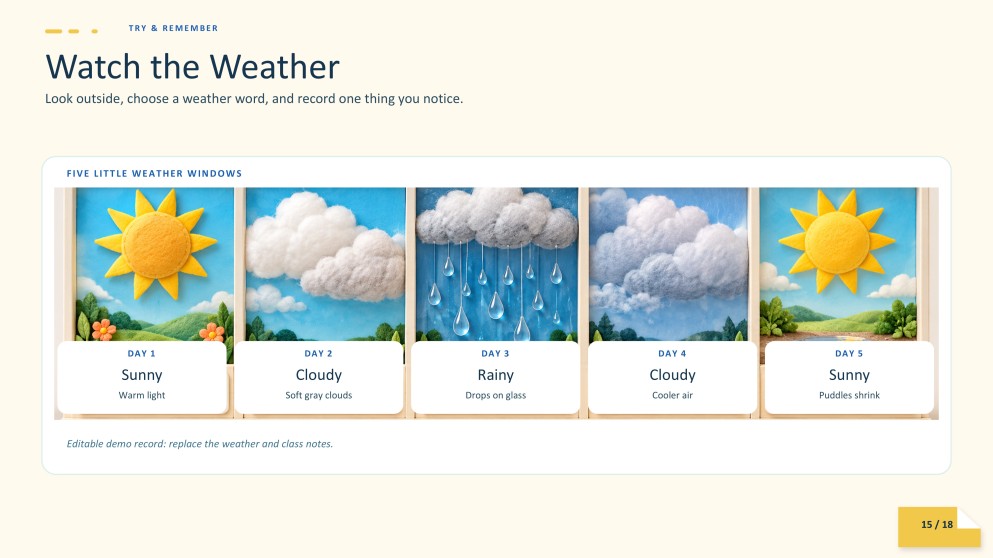 TRY & REMEMBER

Watch the Weather

Look outside, choose a weather word, and record one thing you notice.

FIVE LITTLE WEATHER WINDOWS

DAY 1
Sunny
Warm light

DAY 2
Cloudy
Soft gray clouds

DAY 3
Rainy
Drops on glass

DAY 4
Cloudy
Cooler air

DAY 5
Sunny
Puddles shrink

Editable demo record: replace the weather and class notes.

15 / 18